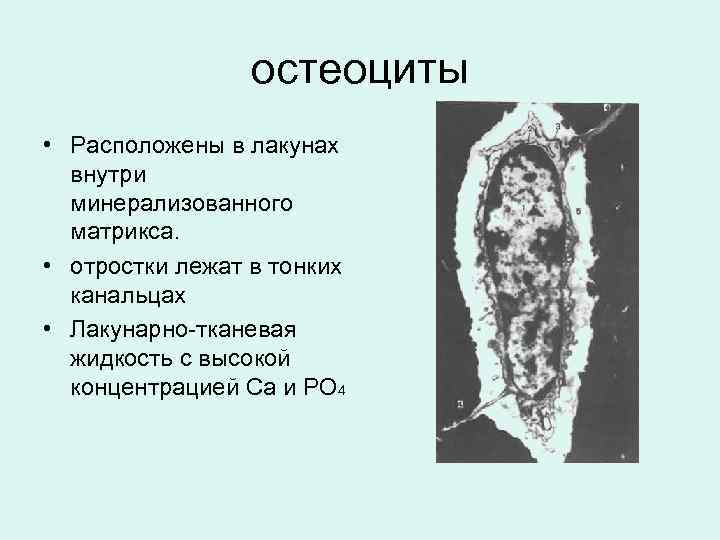 остеоциты

• Расположены в лакунах внутри минерализованного матрикса.
• отростки лежат в тонких канальцах
• Лакунарно-тканевая жидкость с высокой концентрацией Са и $PO_4$